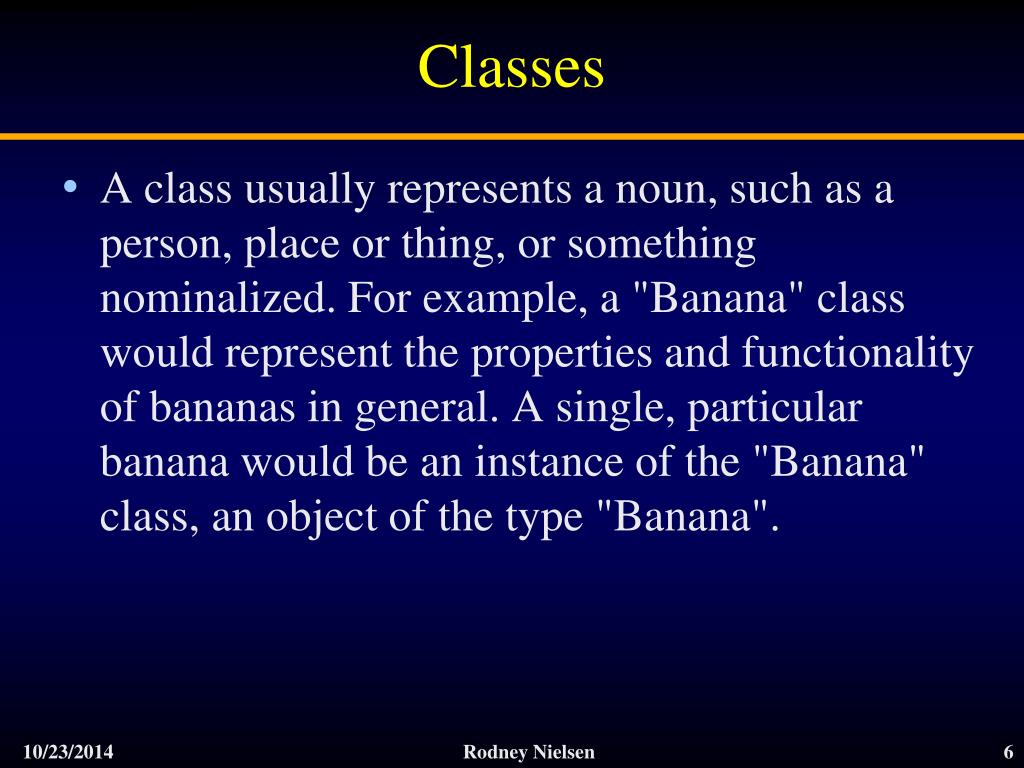 Classes

• A class usually represents a noun, such as a person, place or thing, or something nominalized. For example, a "Banana" class would represent the properties and functionality of bananas in general. A single, particular banana would be an instance of the "Banana" class, an object of the type "Banana".

10/23/2014 Rodney Nielsen 6